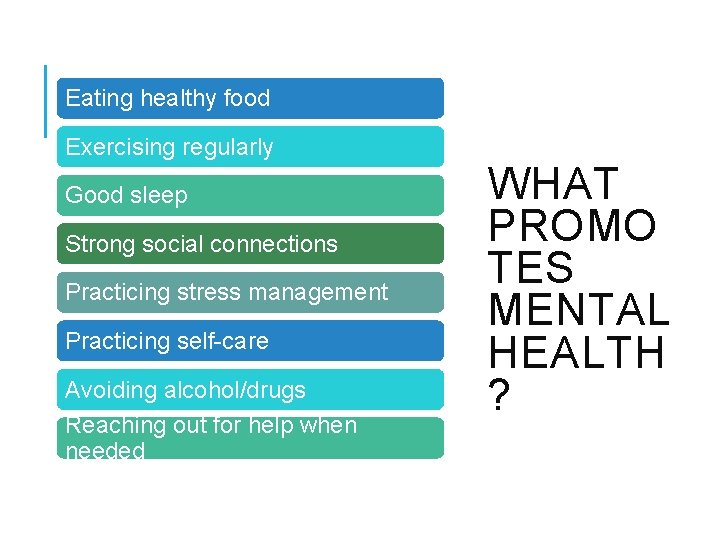 Eating healthy food

Exercising regularly

Good sleep

Strong social connections

Practicing stress management

Practicing self-care

Avoiding alcohol/drugs

Reaching out for help when needed

WHAT PROMOTES MENTAL HEALTH?